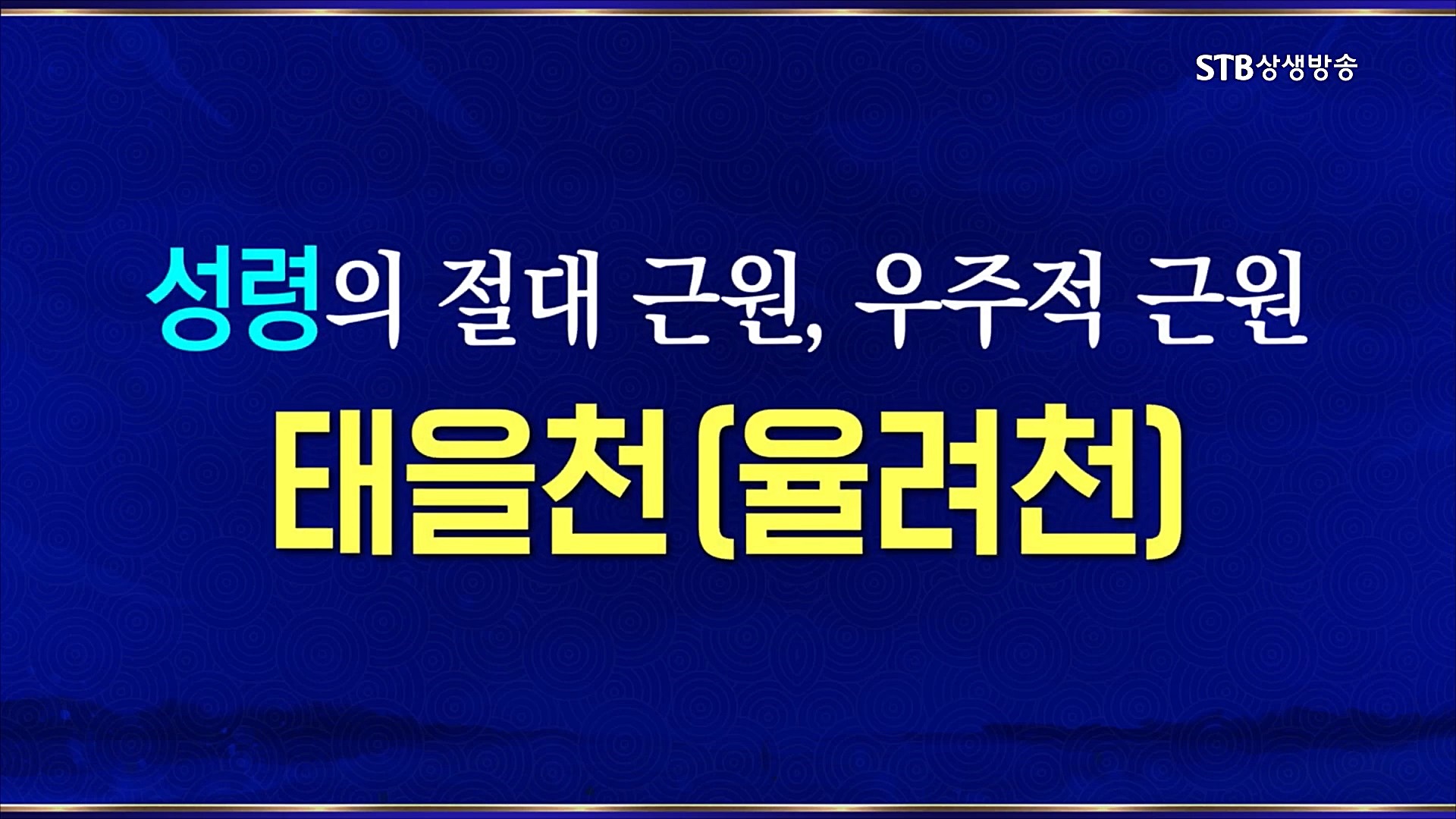 STB상생방송

성령의 절대 근원, 우주적 근원

태을천(율려천)